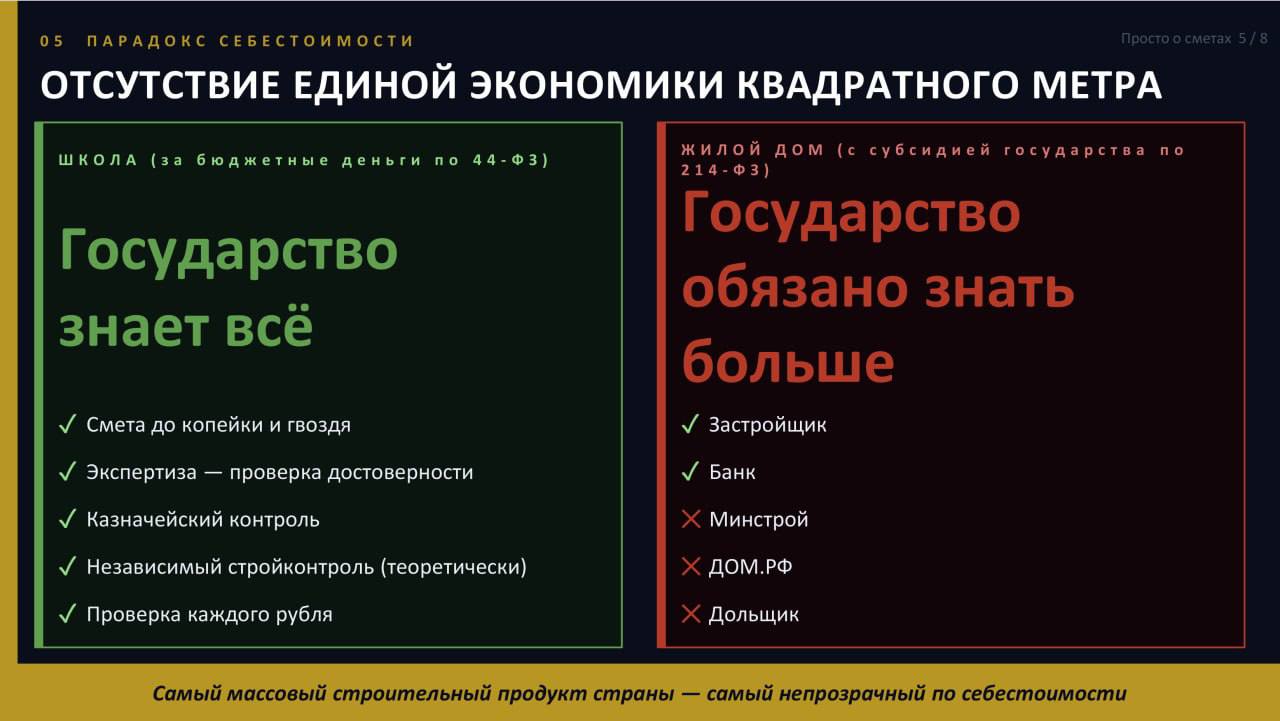 05 ПАРАДОКС СЕБЕСТОИМОСТИ

Просто о сметах 5 / 8

ОТСУТСТВИЕ ЕДИНОЙ ЭКОНОМИКИ КВАДРАТНОГО МЕТРА

ШКОЛА (за бюджетные деньги по 44-ФЗ)

Государство знает всё

✓ Смета до копейки и гвоздя

✓ Экспертиза — проверка достоверности

✓ Казначейский контроль

✓ Независимый стройконтроль (теоретически)

✓ Проверка каждого рубля

ЖИЛОЙ ДОМ (с субсидией государства по 214-ФЗ)

Государство обязано знать больше

✓ Застройщик

✓ Банк

✕ Минстрой

✕ ДОМ.РФ

✕ Дольщик

Самый массовый строительный продукт страны — самый непрозрачный по себестоимости